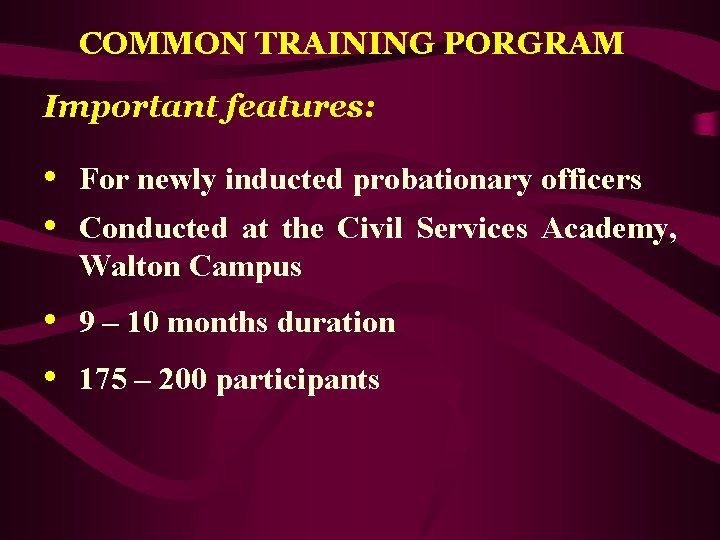 COMMON TRAINING PORGRAM

Important features:

• For newly inducted probationary officers
• Conducted at the Civil Services Academy, Walton Campus
• 9 – 10 months duration
• 175 – 200 participants